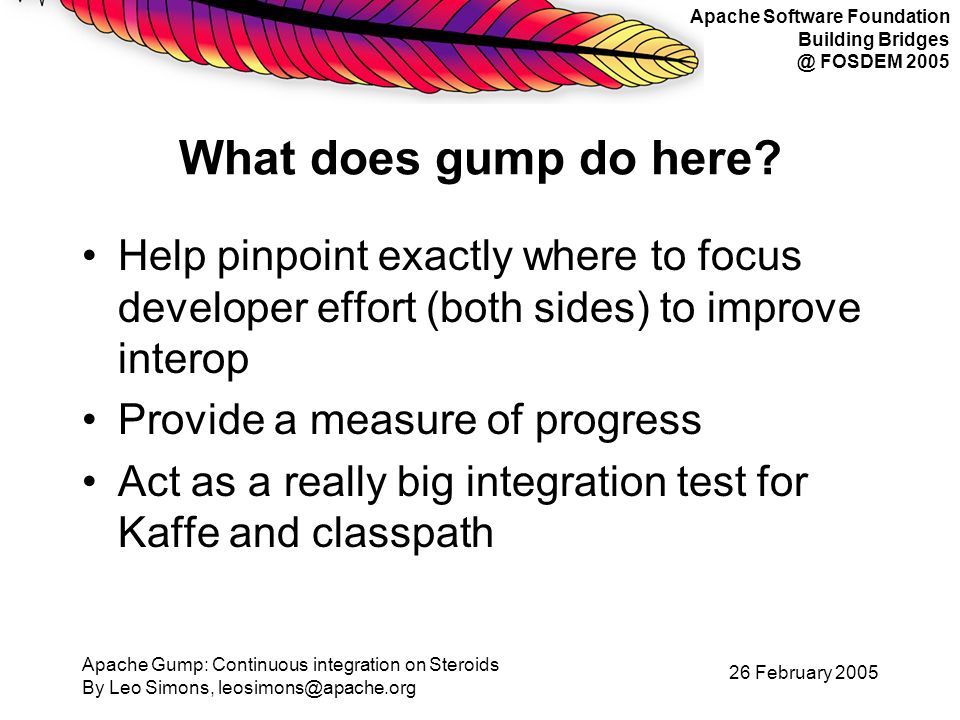 Apache Software Foundation
Building Bridges
@ FOSDEM 2005

What does gump do here?

• Help pinpoint exactly where to focus developer effort (both sides) to improve interop
• Provide a measure of progress
• Act as a really big integration test for Kaffe and classpath

Apache Gump: Continuous integration on Steroids
By Leo Simons, leosimons@apache.org

26 February 2005